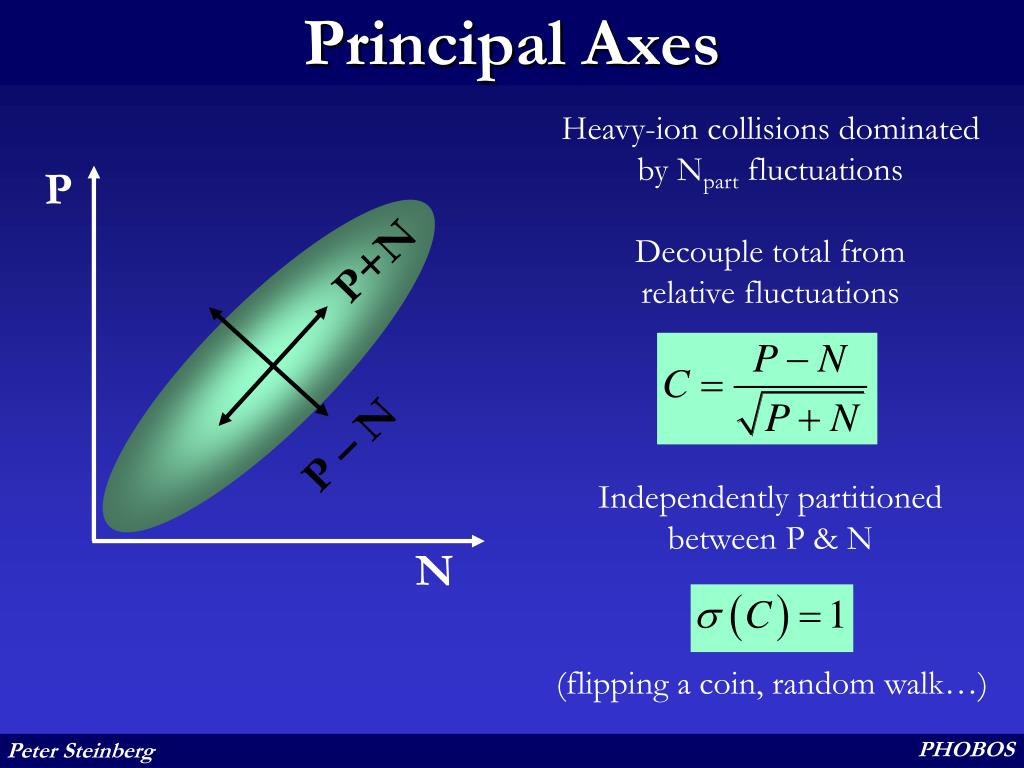 Principal Axes

P

P+N

P – N

N

Heavy-ion collisions dominated by $N_{part}$ fluctuations

Decouple total from relative fluctuations

$C = \frac{P - N}{\sqrt{P + N}}$

Independently partitioned between P & N

$\sigma(C) = 1$

(flipping a coin, random walk…)

Peter Steinberg

PHOBOS